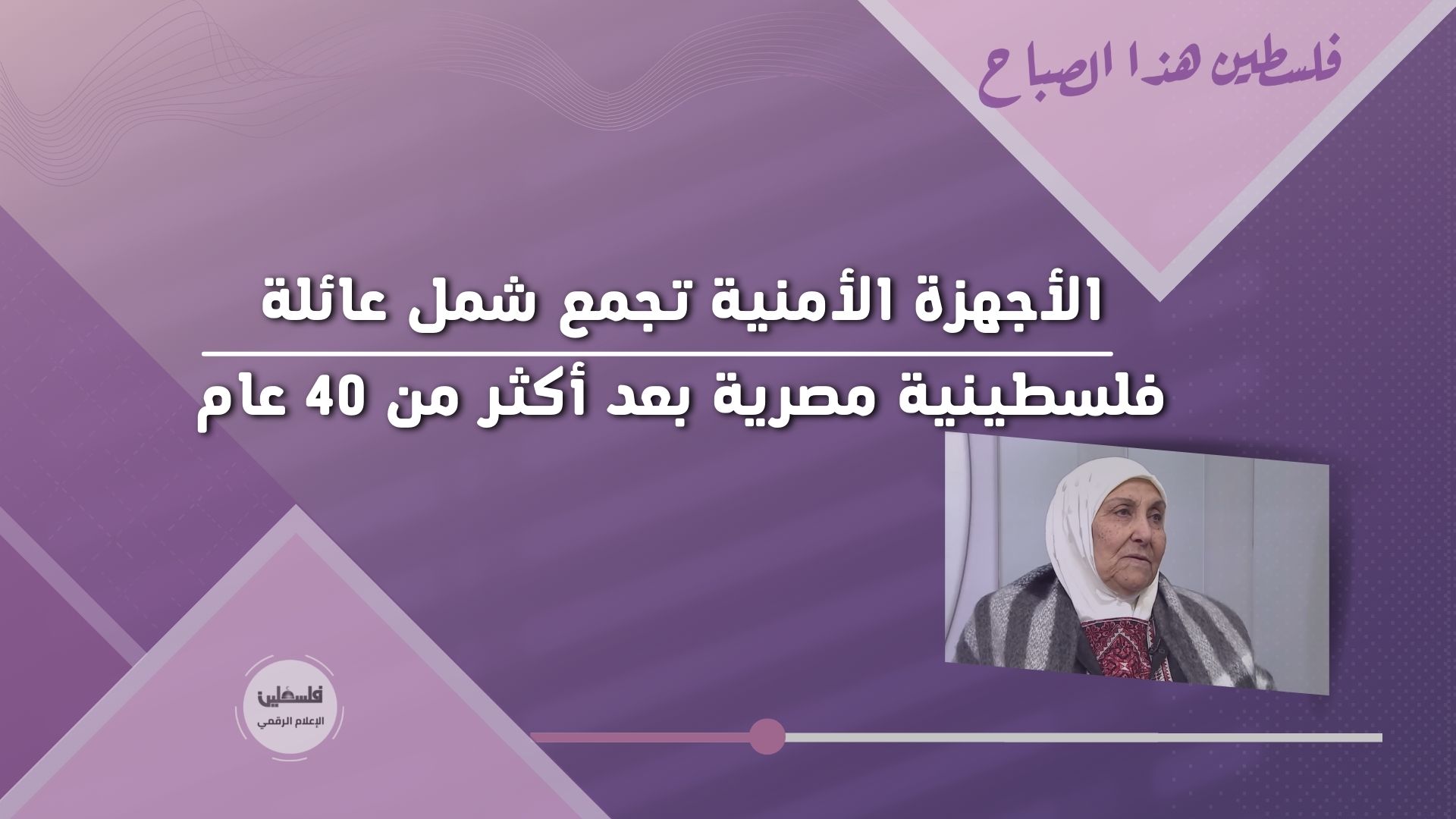 فلسطين هذا الصباح

الأجهزة الأمنية تجمع شمل عائلة فلسطينية مصرية بعد أكثر من 40 عام

فلسطين
الإعلام الرقمي